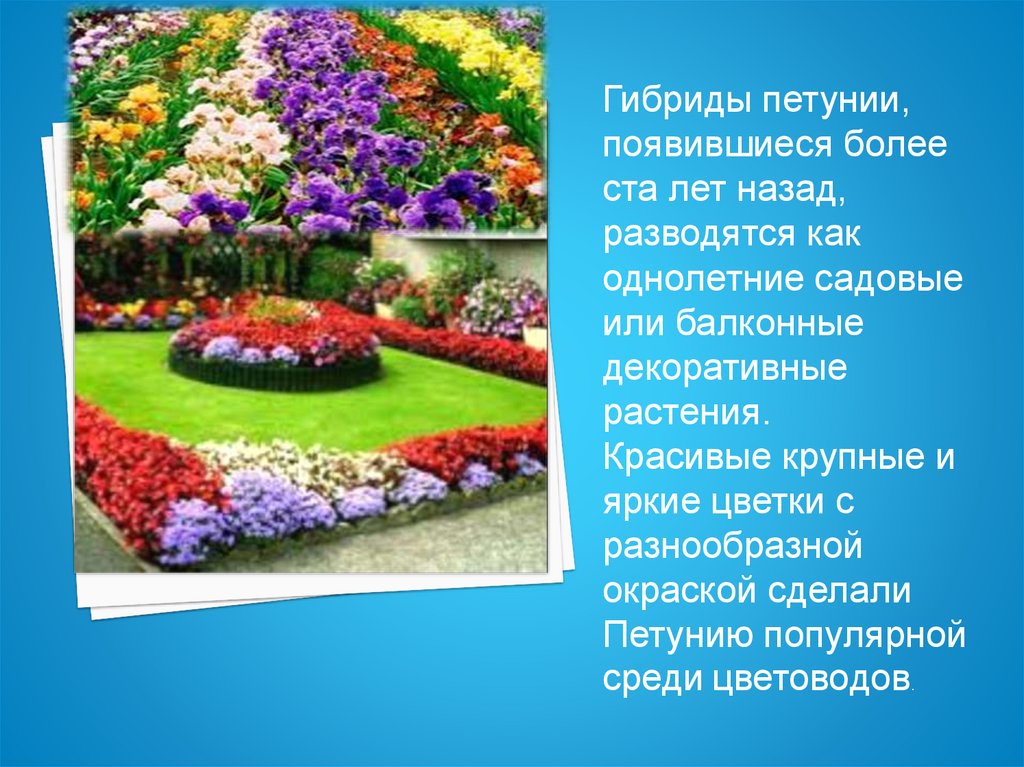 Гибриды петунии, появившиеся более ста лет назад, разводятся как однолетние садовые или балконные декоративные растения. Красивые крупные и яркие цветки с разнообразной окраской сделали Петунию популярной среди цветоводов.